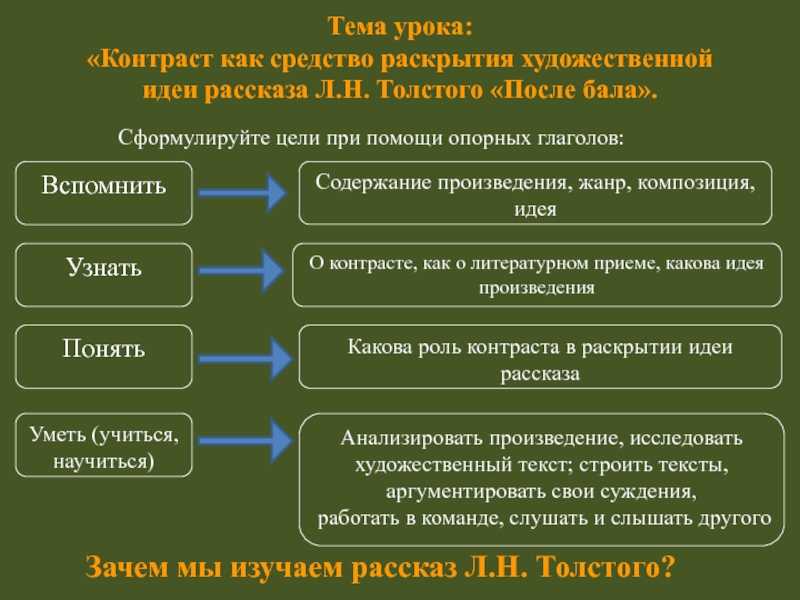 Тема урока:
«Контраст как средство раскрытия художественной идеи рассказа Л.Н. Толстого «После бала».

Сформулируйте цели при помощи опорных глаголов:

Вспомнить

Содержание произведения, жанр, композиция, идея

Узнать

О контрасте, как о литературном приеме, какова идея произведения

Понять

Какова роль контраста в раскрытии идеи рассказа

Уметь (учиться, научиться)

Анализировать произведение, исследовать художественный текст; строить тексты, аргументировать свои суждения, работать в команде, слушать и слышать другого

Зачем мы изучаем рассказ Л.Н. Толстого?